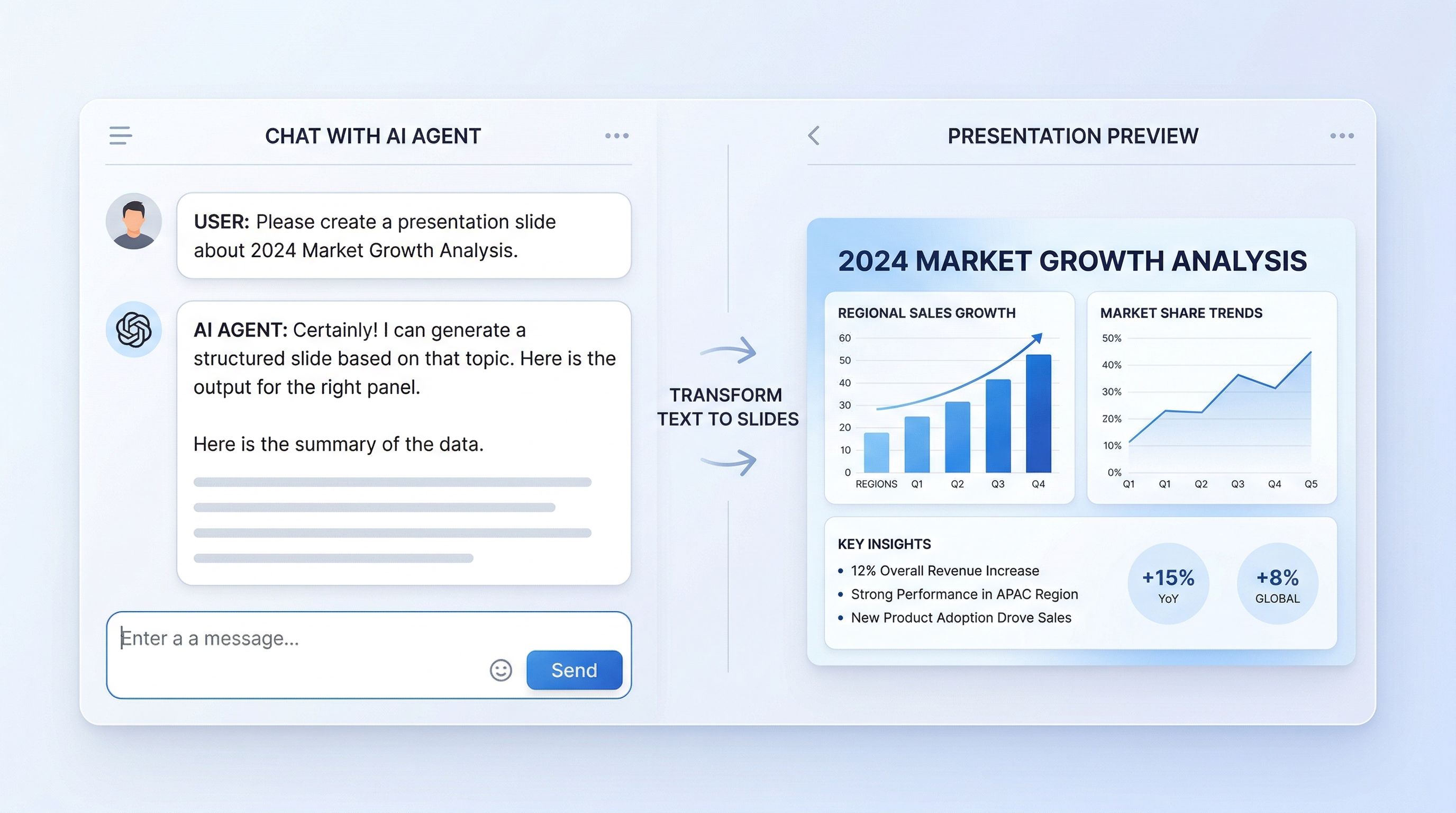 CHAT WITH AI AGENT

USER: Please create a presentation slide about 2024 Market Growth Analysis.

AI AGENT: Certainly! I can generate a structured slide based on that topic. Here is the output for the right panel.

Here is the summary of the data.

Enter a a message...

Send

TRANSFORM TEXT TO SLIDES

PRESENTATION PREVIEW

2024 MARKET GROWTH ANALYSIS

REGIONAL SALES GROWTH

60
50
40
30
20
10
0
REGIONS Q1 Q2 Q3 Q4

MARKET SHARE TRENDS

50%
40%
30%
20%
10%
0%
Q1 Q1 Q2 Q3 Q4 Q5

KEY INSIGHTS

• 12% Overall Revenue Increase
• Strong Performance in APAC Region
• New Product Adoption Drove Sales

+15%
YoY

+8%
GLOBAL